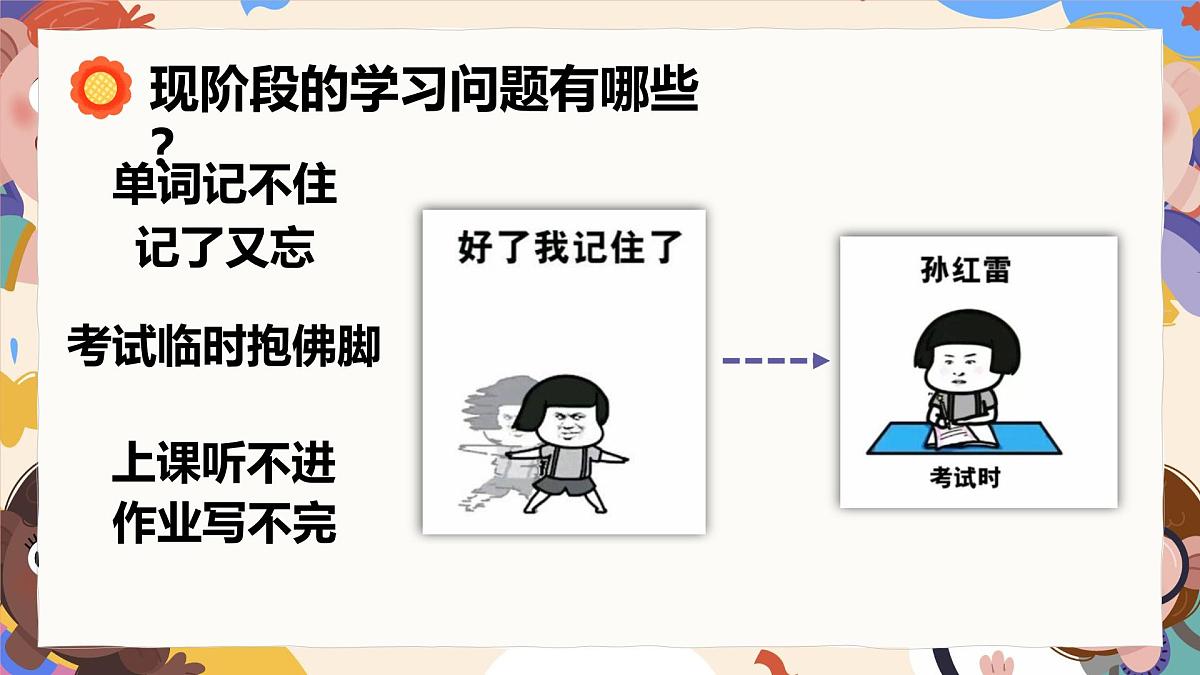 现阶段的学习问题有哪些？

单词记不住
记了又忘

考试临时抱佛脚

上课听不进
作业写不完

好了我记住了

孙红雷

考试时